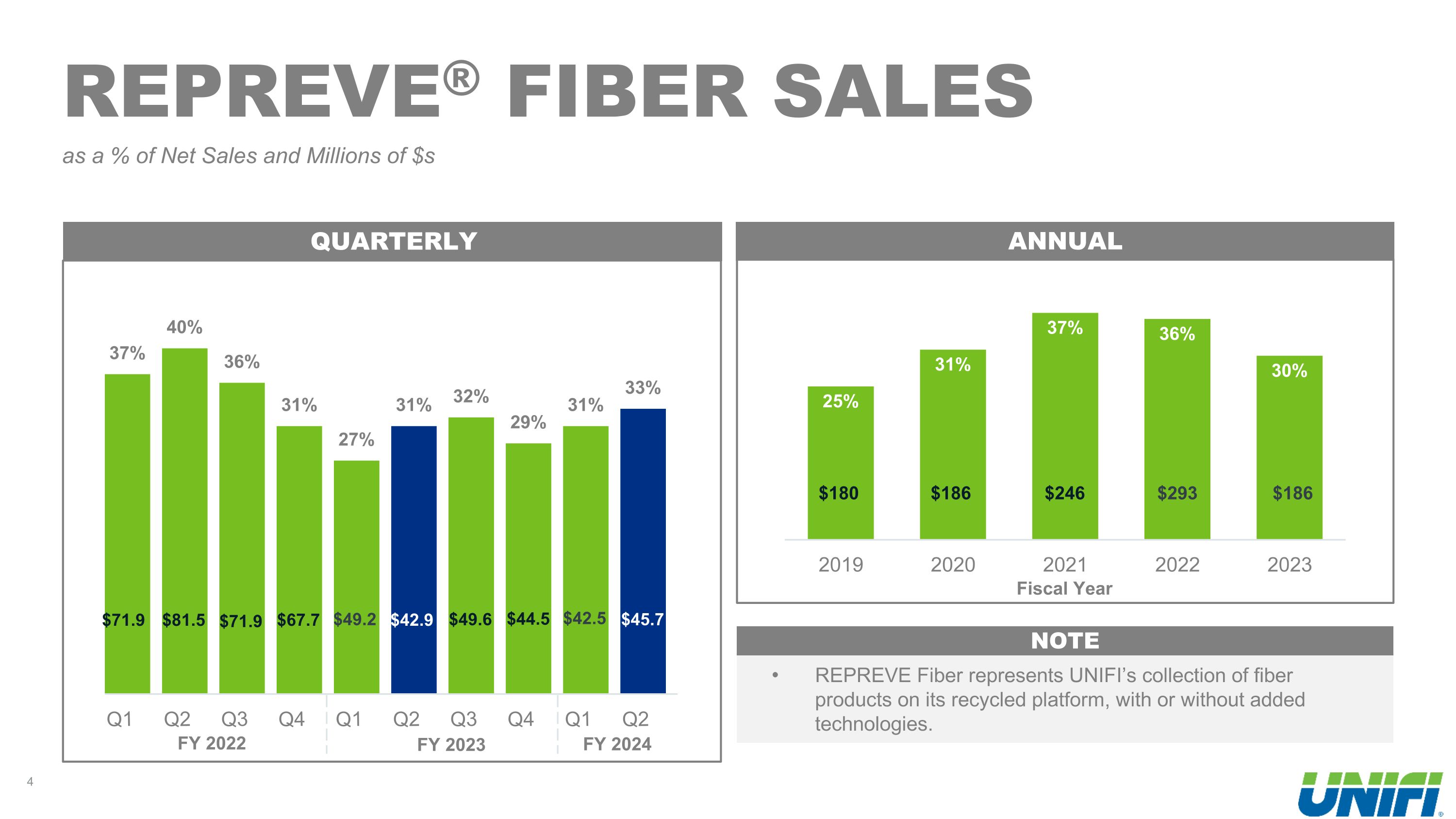 REPREVE® FIBER SALES

as a % of Net Sales and Millions of $s

QUARTERLY

37% 40% 36% 31% 27% 31% 32% 29% 31% 33%

$71.9 $81.5 $71.9 $67.7 $49.2 $42.9 $49.6 $44.5 $42.5 $45.7

Q1 Q2 Q3 Q4 Q1 Q2 Q3 Q4 Q1 Q2

FY 2022 FY 2023 FY 2024

ANNUAL

25% 31% 37% 36% 30%

$180 $186 $246 $293 $186

2019 2020 2021 2022 2023

Fiscal Year

NOTE

• REPREVE Fiber represents UNIFI's collection of fiber products on its recycled platform, with or without added technologies.

4

UNIFI®